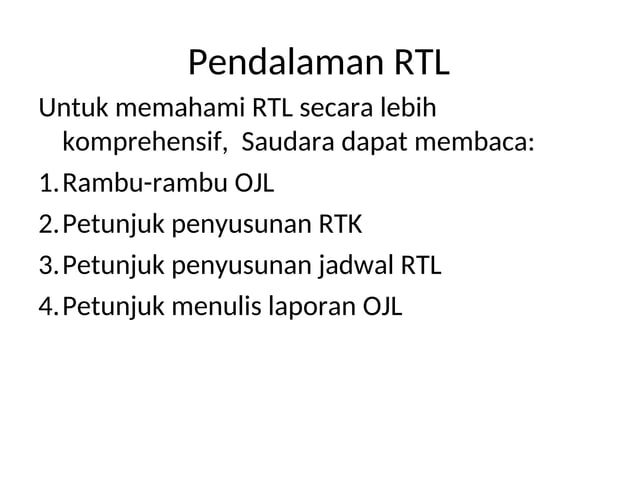 Pendalaman RTL

Untuk memahami RTL secara lebih komprehensif, Saudara dapat membaca:

1. Rambu-rambu OJL
2. Petunjuk penyusunan RTK
3. Petunjuk penyusunan jadwal RTL
4. Petunjuk menulis laporan OJL